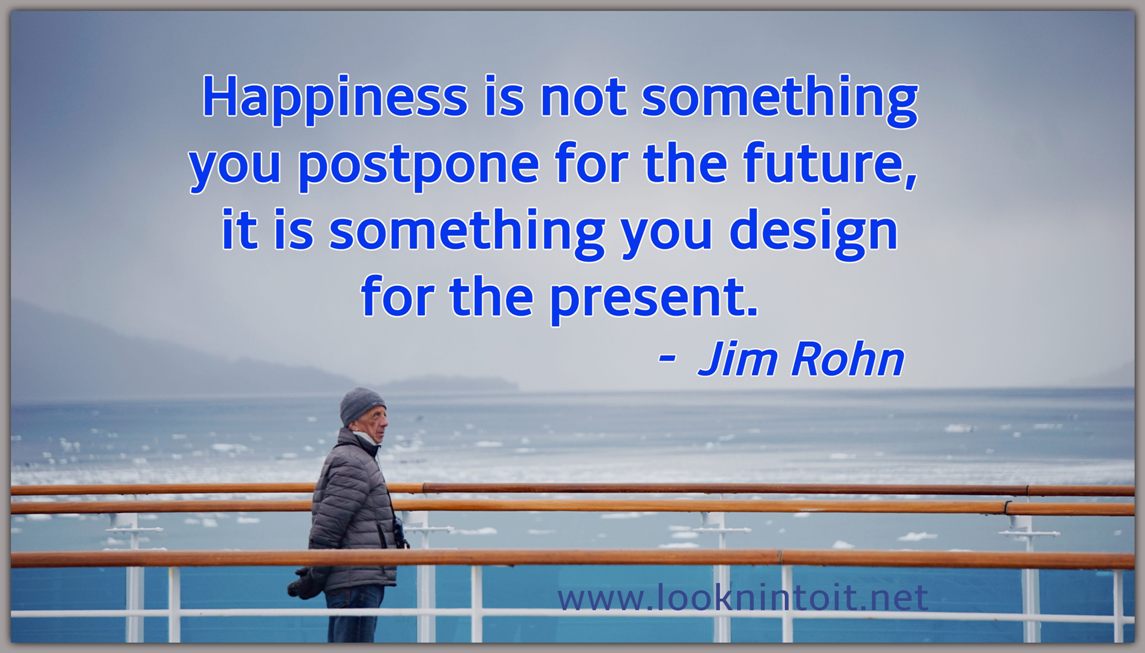 Happiness is not something you postpone for the future, it is something you design for the present.

- Jim Rohn

www.looknintoit.net